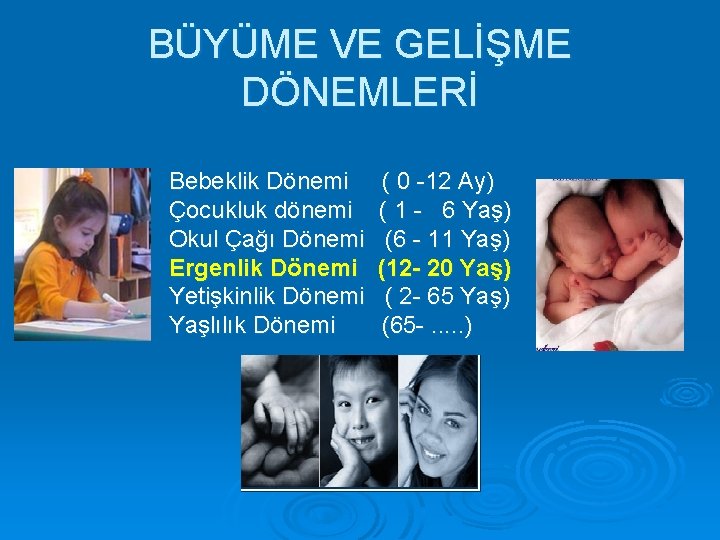 BÜYÜME VE GELİŞME DÖNEMLERİ

Bebeklik Dönemi ( 0 -12 Ay)
Çocukluk dönemi ( 1 - 6 Yaş)
Okul Çağı Dönemi (6 - 11 Yaş)
Ergenlik Dönemi (12- 20 Yaş)
Yetişkinlik Dönemi ( 2- 65 Yaş)
Yaşlılık Dönemi (65- .....)